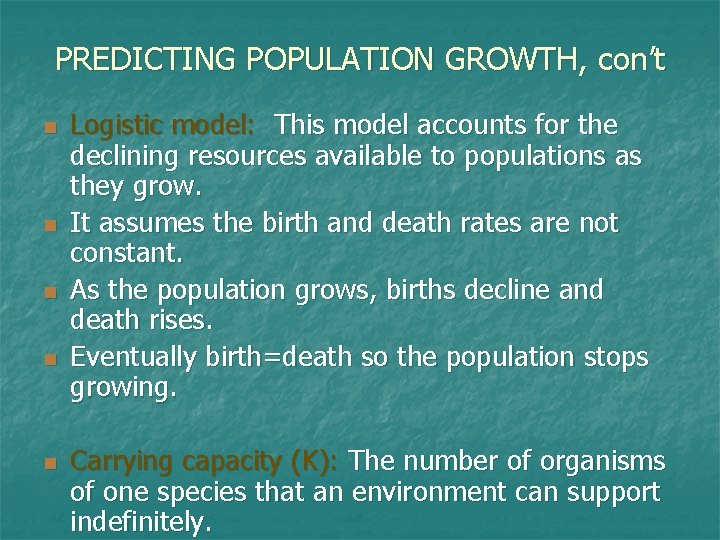 PREDICTING POPULATION GROWTH, con't

Logistic model: This model accounts for the declining resources available to populations as they grow.

It assumes the birth and death rates are not constant.

As the population grows, births decline and death rises.

Eventually birth=death so the population stops growing.

Carrying capacity (K): The number of organisms of one species that an environment can support indefinitely.